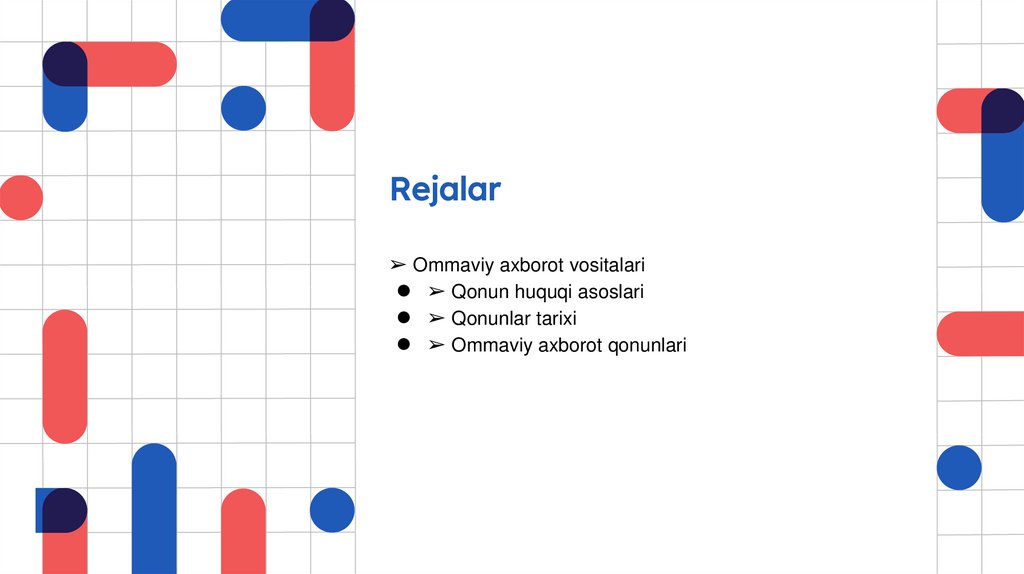 Rejalar

➢ Ommaviy axborot vositalari
● ➢ Qonun huquqi asoslari
● ➢ Qonunlar tarixi
● ➢ Ommaviy axborot qonunlari